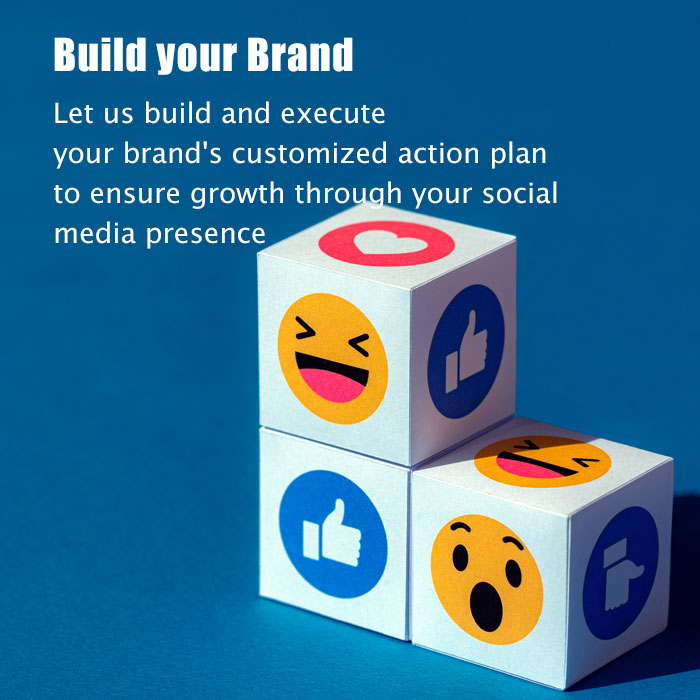 Build your Brand

Let us build and execute your brand's customized action plan to ensure growth through your social media presence